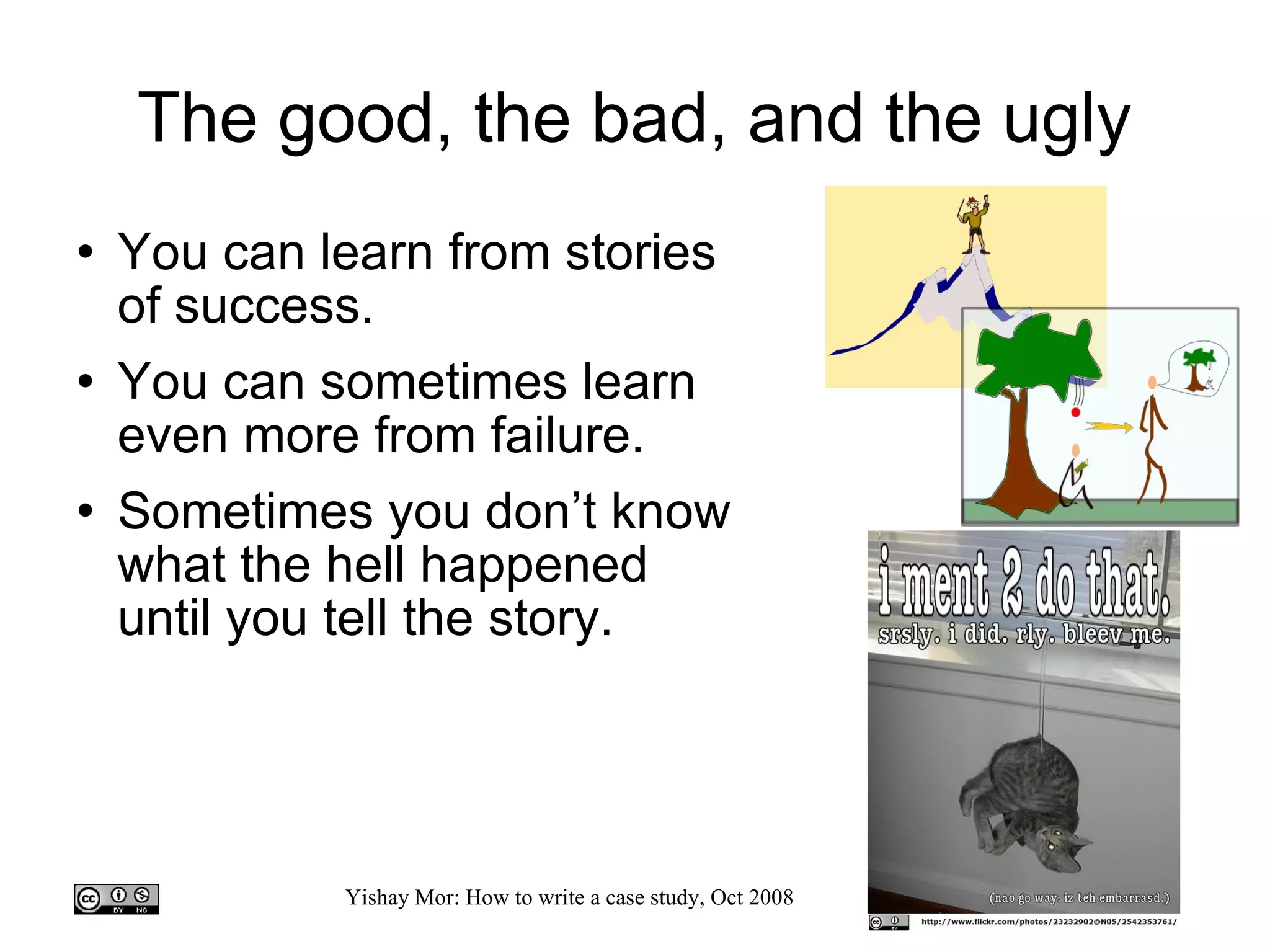 The good, the bad, and the ugly

• You can learn from stories of success.
• You can sometimes learn even more from failure.
• Sometimes you don't know what the hell happened until you tell the story.

i ment 2 do that.
srsly. i did. rly. bleev me.
(nao go way. iz teh embarrasd.)

cc BY NC

Yishay Mor: How to write a case study, Oct 2008

cc BY http://www.flickr.com/photos/23232902@N05/2542353761/